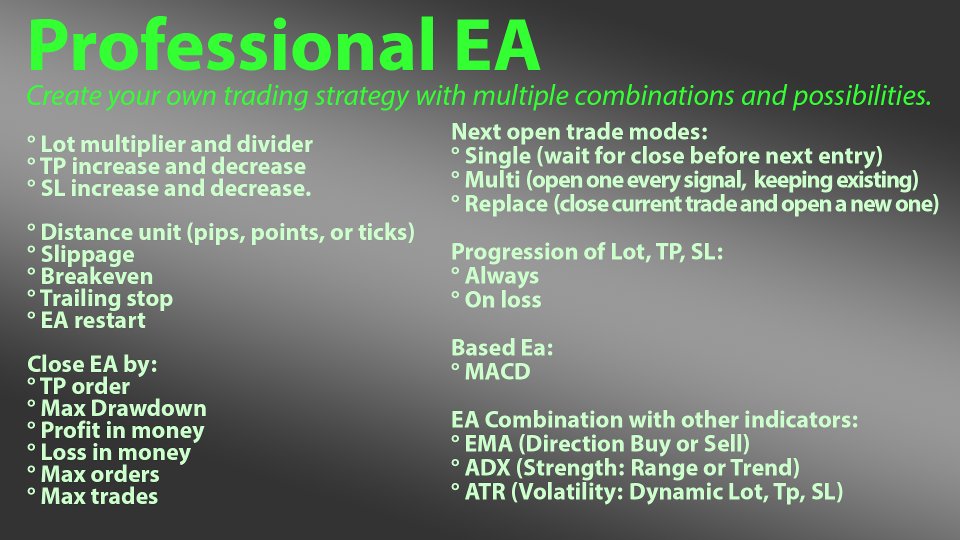 Professional EA
Create your own trading strategy with multiple combinations and possibilities.

° Lot multiplier and divider
° TP increase and decrease
° SL increase and decrease.

° Distance unit (pips, points, or ticks)
° Slippage
° Breakeven
° Trailing stop
° EA restart

Close EA by:
° TP order
° Max Drawdown
° Profit in money
° Loss in money
° Max orders
° Max trades

Next open trade modes:
° Single (wait for close before next entry)
° Multi (open one every signal, keeping existing)
° Replace (close current trade and open a new one)

Progression of Lot, TP, SL:
° Always
° On loss

Based Ea:
° MACD

EA Combination with other indicators:
° EMA (Direction Buy or Sell)
° ADX (Strength: Range or Trend)
° ATR (Volatility: Dynamic Lot, Tp, SL)